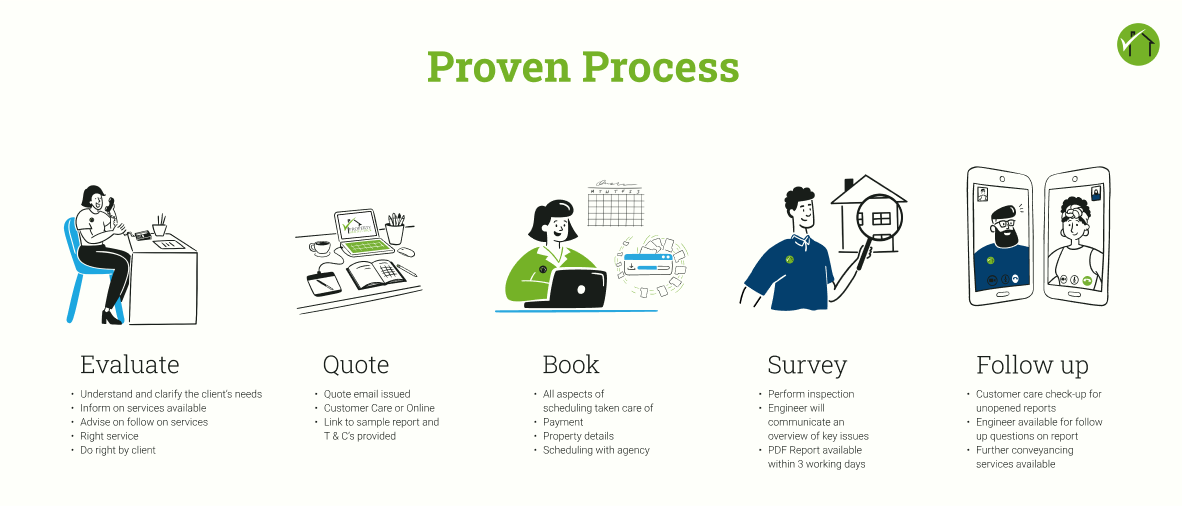 Proven Process

Evaluate
• Understand and clarify the client's needs
• Inform on services available
• Advise on follow on services
• Right service
• Do right by client

Quote
• Quote email issued
• Customer Care or Online
• Link to sample report and T & C's provided

Book
• All aspects of scheduling taken care of
• Payment
• Property details
• Scheduling with agency

Survey
• Perform inspection
• Engineer will communicate an overview of key issues
• PDF Report available within 3 working days

Follow up
• Customer care check-up for unopened reports
• Engineer available for follow up questions on report
• Further conveyancing services available